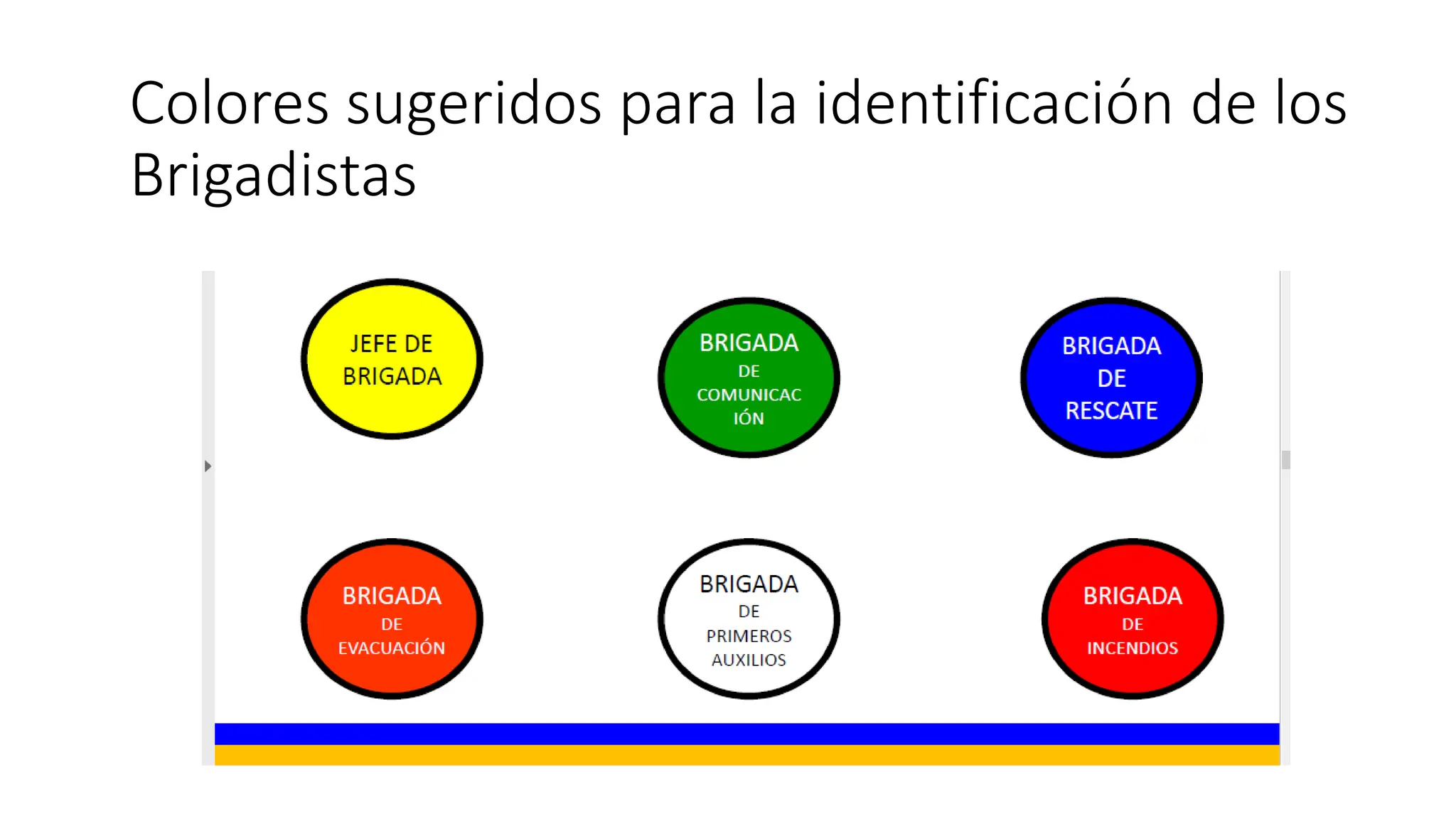 Colores sugeridos para la identificación de los Brigadistas

JEFE DE BRIGADA

BRIGADA DE COMUNICAC IÓN

BRIGADA DE RESCATE

BRIGADA DE EVACUACIÓN

BRIGADA DE PRIMEROS AUXILIOS

BRIGADA DE INCENDIOS